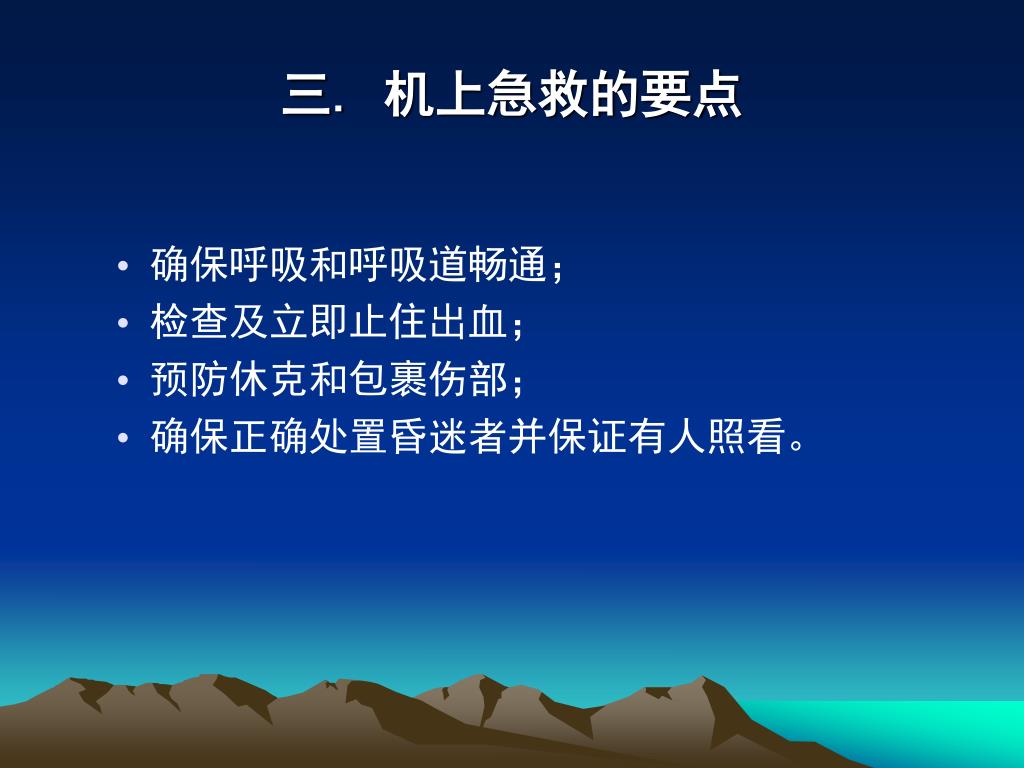 三. 机上急救的要点

• 确保呼吸和呼吸道畅通；
• 检查及立即止住出血；
• 预防休克和包裹伤部；
• 确保正确处置昏迷者并保证有人照看。